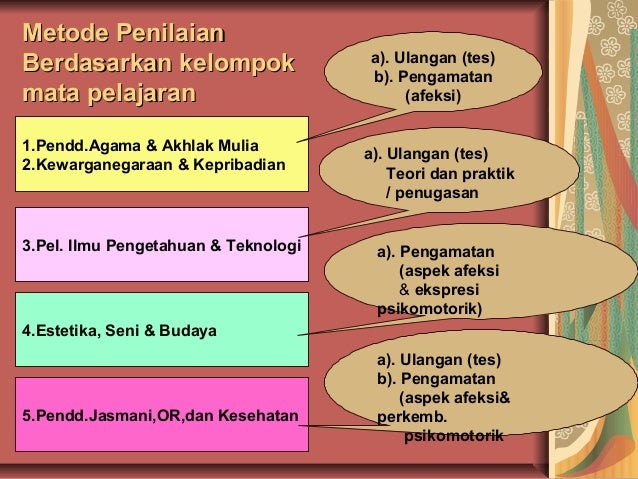 Metode Penilaian Berdasarkan kelompok mata pelajaran

1.Pendd.Agama & Akhlak Mulia
2.Kewarganegaraan & Kepribadian

a). Ulangan (tes)
b). Pengamatan (afeksi)

3.Pel. Ilmu Pengetahuan & Teknologi

a). Ulangan (tes) Teori dan praktik / penugasan

4.Estetika, Seni & Budaya

a). Pengamatan (aspek afeksi & ekspresi psikomotorik)

5.Pendd.Jasmani,OR,dan Kesehatan

a). Ulangan (tes)
b). Pengamatan (aspek afeksi& perkemb. psikomotorik